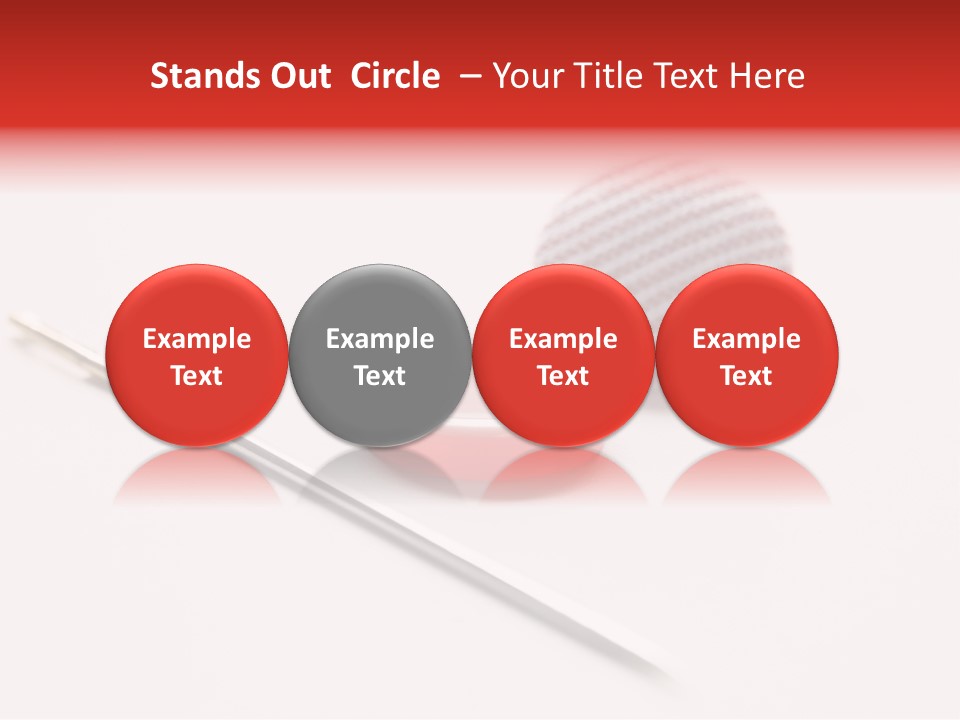 Stands Out  Circle  – Your Title Text Here

Example Text

Example Text

Example Text

Example Text